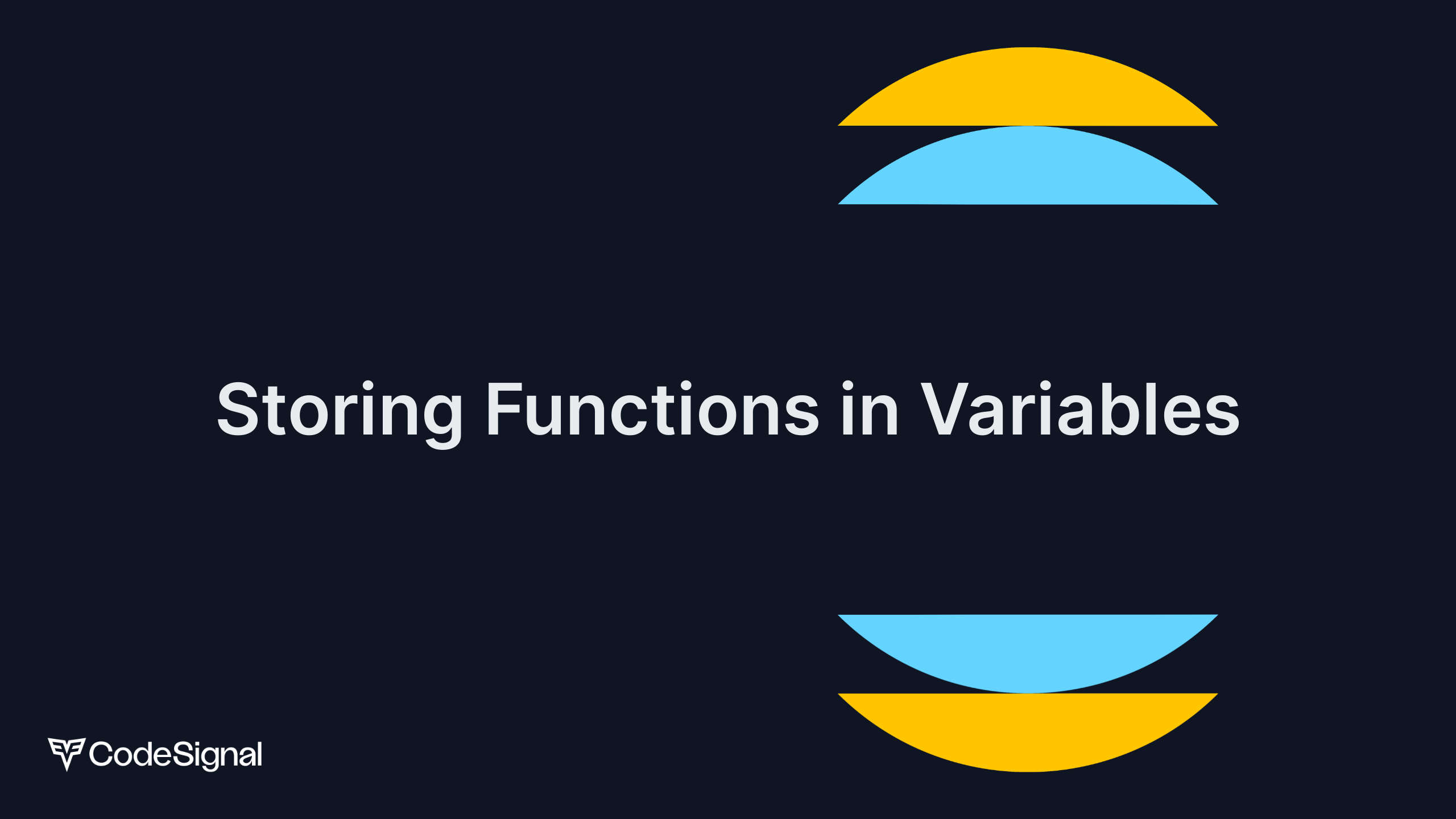 Storing Functions in Variables

CodeSignal